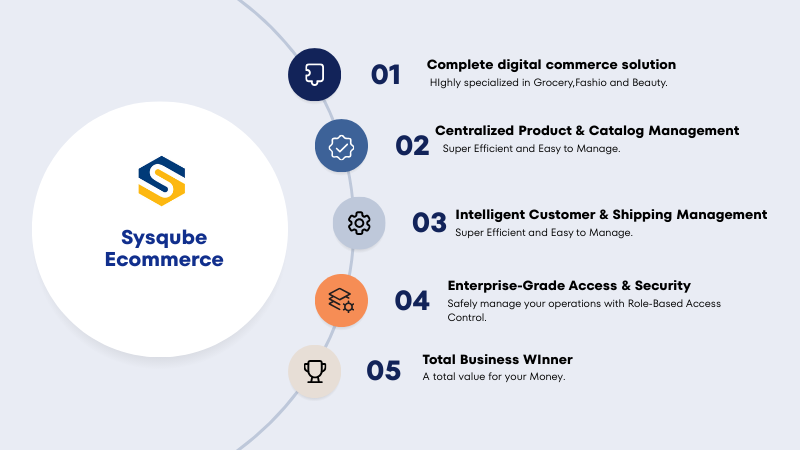 Sysqube Ecommerce

01 Complete digital commerce solution
HIghly specialized in Grocery,Fashio and Beauty.

02 Centralized Product & Catalog Management
Super Efficient and Easy to Manage.

03 Intelligent Customer & Shipping Management
Super Efficient and Easy to Manage.

04 Enterprise-Grade Access & Security
Safely manage your operations with Role-Based Access Control.

05 Total Business WInner
A total value for your Money.